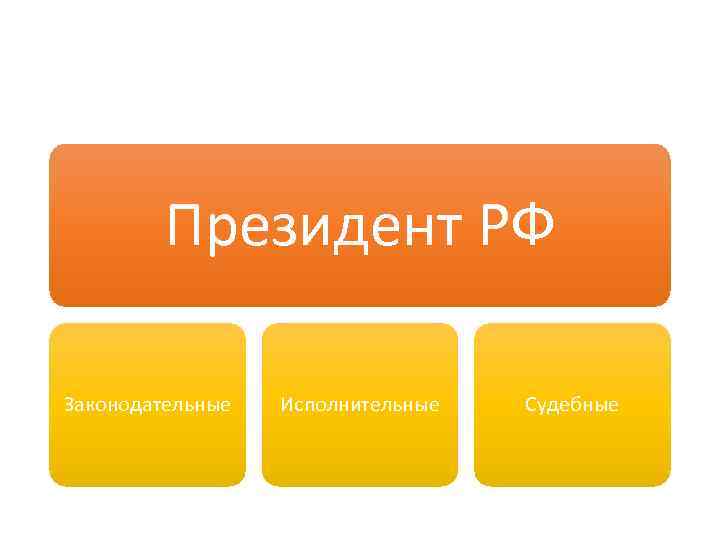 Президент РФ

Законодательные

Исполнительные

Судебные